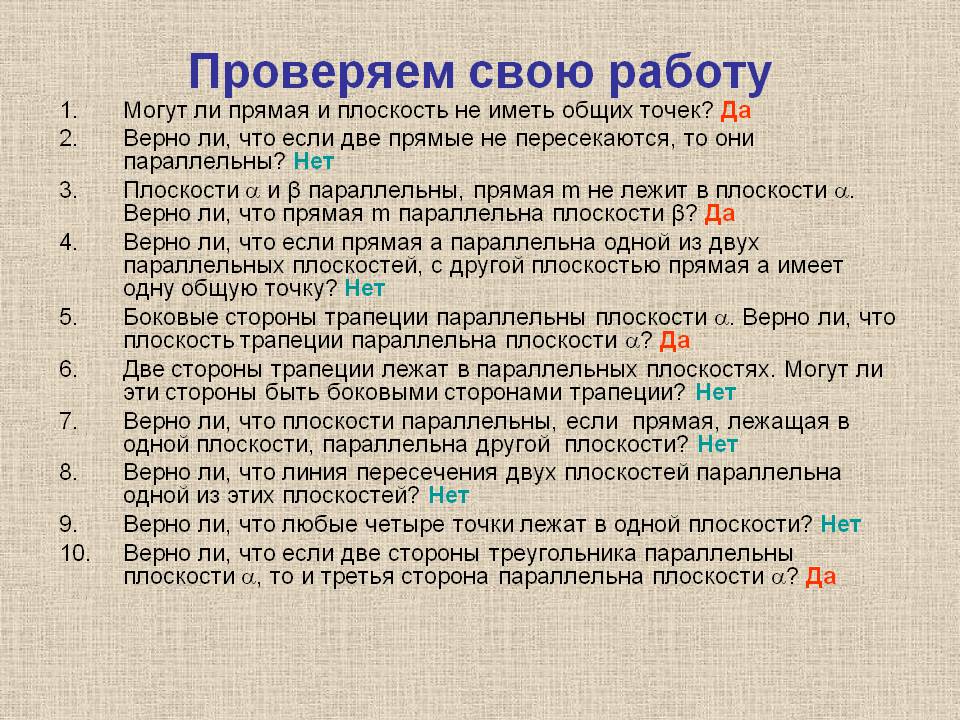 Проверяем свою работу

1. Могут ли прямая и плоскость не иметь общих точек? Да
2. Верно ли, что если две прямые не пересекаются, то они параллельны? Нет
3. Плоскости $\alpha$ и $\beta$ параллельны, прямая m не лежит в плоскости $\alpha$. Верно ли, что прямая m параллельна плоскости $\beta$? Да
4. Верно ли, что если прямая а параллельна одной из двух параллельных плоскостей, с другой плоскостью прямая а имеет одну общую точку? Нет
5. Боковые стороны трапеции параллельны плоскости $\alpha$. Верно ли, что плоскость трапеции параллельна плоскости $\alpha$? Да
6. Две стороны трапеции лежат в параллельных плоскостях. Могут ли эти стороны быть боковыми сторонами трапеции? Нет
7. Верно ли, что плоскости параллельны, если прямая, лежащая в одной плоскости, параллельна другой плоскости? Нет
8. Верно ли, что линия пересечения двух плоскостей параллельна одной из этих плоскостей? Нет
9. Верно ли, что любые четыре точки лежат в одной плоскости? Нет
10. Верно ли, что если две стороны треугольника параллельны плоскости $\alpha$, то и третья сторона параллельна плоскости $\alpha$? Да